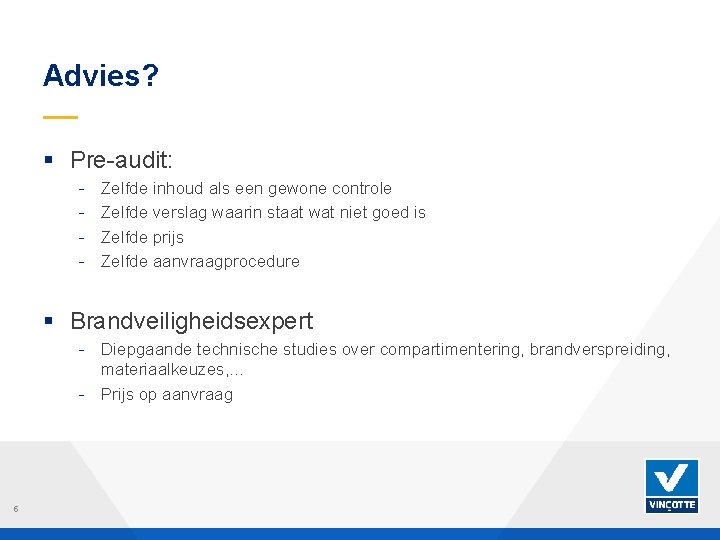 Advies?

▪ Pre-audit:
- Zelfde inhoud als een gewone controle
- Zelfde verslag waarin staat wat niet goed is
- Zelfde prijs
- Zelfde aanvraagprocedure

▪ Brandveiligheidsexpert
- Diepgaande technische studies over compartimentering, brandverspreiding, materiaalkeuzes,...
- Prijs op aanvraag

6

VINÇOTTE